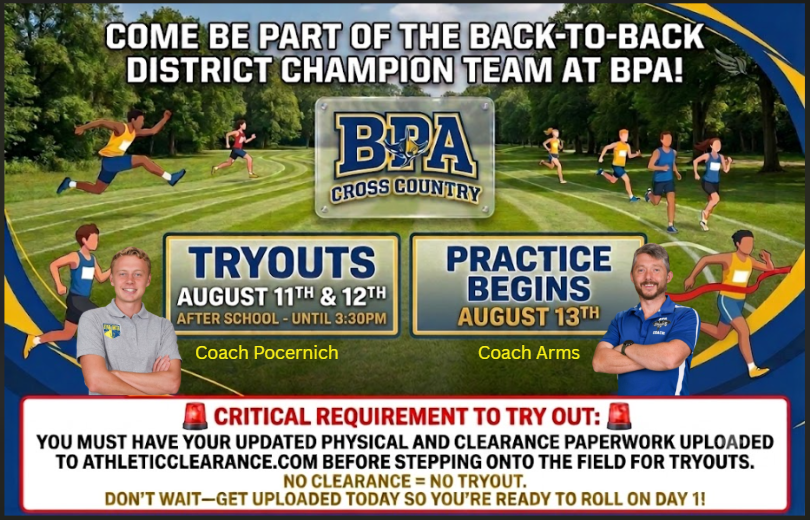 COME BE PART OF THE BACK-TO-BACK DISTRICT CHAMPION TEAM AT BPA!

BPA
CROSS COUNTRY

TRYOUTS
AUGUST 11TH & 12TH
AFTER SCHOOL - UNTIL 3:30PM

PRACTICE BEGINS
AUGUST 13TH

Coach Pocernich

Coach Arms

CRITICAL REQUIREMENT TO TRY OUT:
YOU MUST HAVE YOUR UPDATED PHYSICAL AND CLEARANCE PAPERWORK UPLOADED TO ATHLETICCLEARANCE.COM BEFORE STEPPING ONTO THE FIELD FOR TRYOUTS.
NO CLEARANCE = NO TRYOUT.
DON'T WAIT—GET UPLOADED TODAY SO YOU'RE READY TO ROLL ON DAY 1!